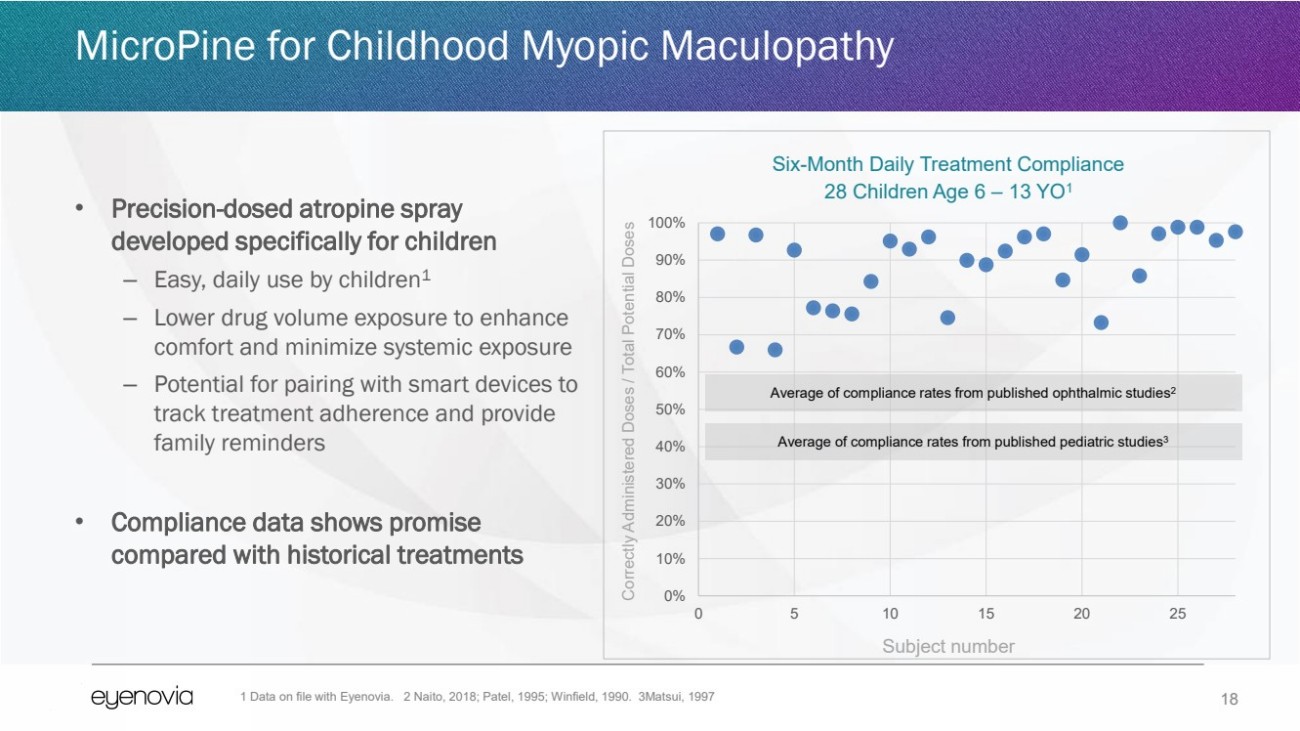 MicroPine for Childhood Myopic Maculopathy

• Precision-dosed atropine spray developed specifically for children
– Easy, daily use by children$^1$
– Lower drug volume exposure to enhance comfort and minimize systemic exposure
– Potential for pairing with smart devices to track treatment adherence and provide family reminders

• Compliance data shows promise compared with historical treatments

Six-Month Daily Treatment Compliance
28 Children Age 6 – 13 YO$^1$

Correctly Administered Doses / Total Potential Doses

100%
90%
80%
70%
60%
50%
40%
30%
20%
10%
0%

Average of compliance rates from published ophthalmic studies$^2$

Average of compliance rates from published pediatric studies$^3$

0 5 10 15 20 25

Subject number

eyenovia

1 Data on file with Eyenovia. 2 Naito, 2018; Patel, 1995; Winfield, 1990. 3Matsui, 1997

18